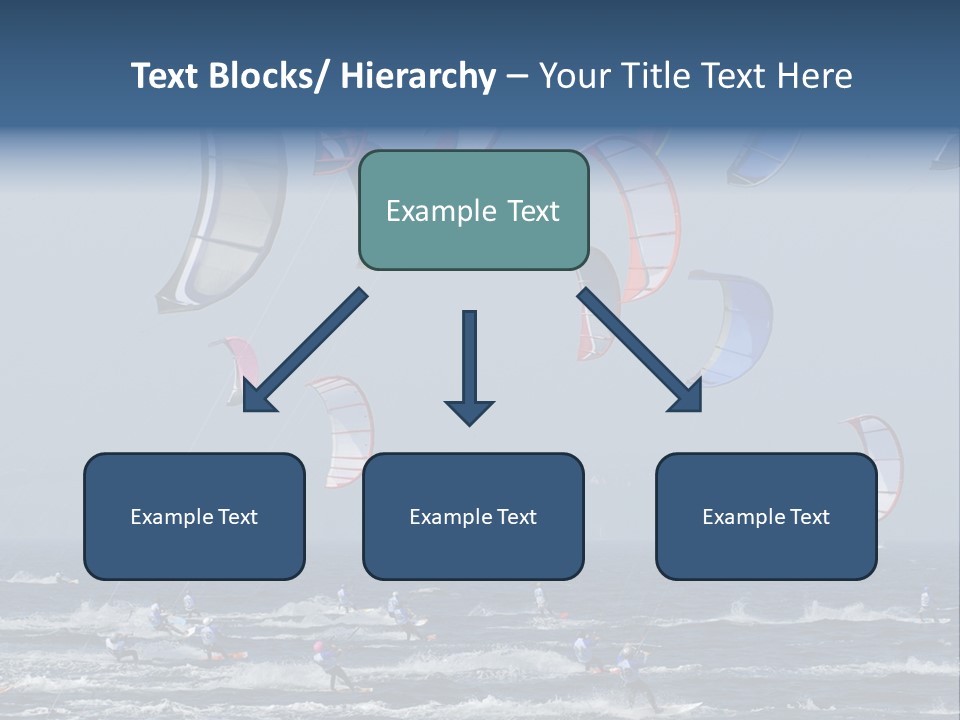 Text Blocks/ Hierarchy – Your Title Text Here

Example Text

Example Text

Example Text

Example Text